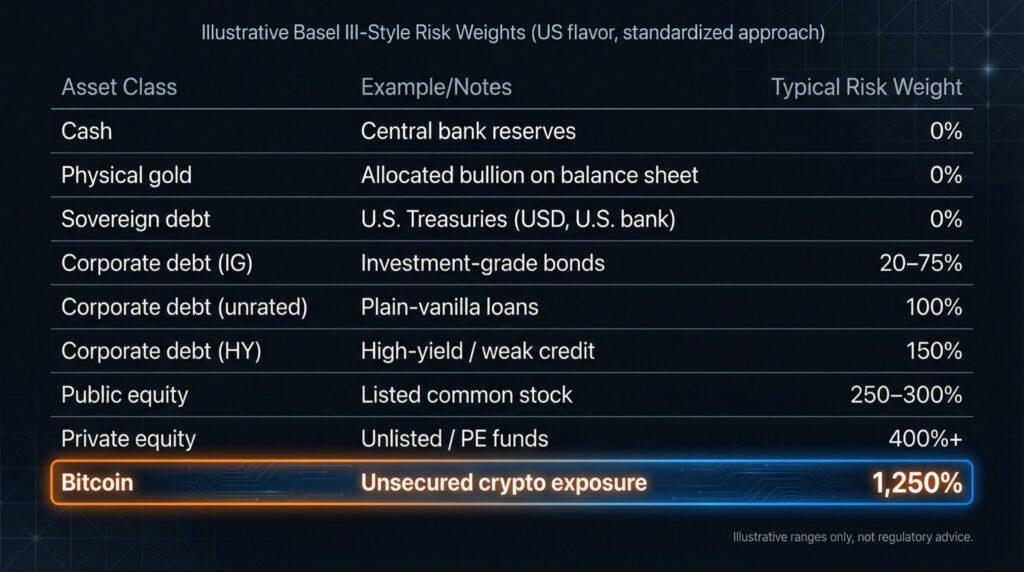 Illustrative Basel III-Style Risk Weights (US flavor, standardized approach)

| Asset Class | Example/Notes | Typical Risk Weight |
|---|---|---|
| Cash | Central bank reserves | 0% |
| Physical gold | Allocated bullion on balance sheet | 0% |
| Sovereign debt | U.S. Treasuries (USD, U.S. bank) | 0% |
| Corporate debt (IG) | Investment-grade bonds | 20–75% |
| Corporate debt (unrated) | Plain-vanilla loans | 100% |
| Corporate debt (HY) | High-yield / weak credit | 150% |
| Public equity | Listed common stock | 250–300% |
| Private equity | Unlisted / PE funds | 400%+ |
| Bitcoin | Unsecured crypto exposure | 1,250% |

Illustrative ranges only, not regulatory advice.